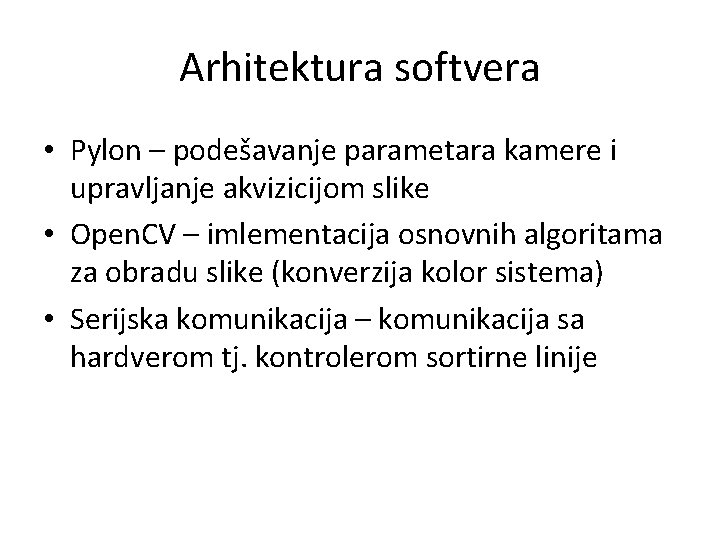 Arhitektura softvera

• Pylon – podešavanje parametara kamere i upravljanje akvizicijom slike
• OpenCV – imlementacija osnovnih algoritama za obradu slike (konverzija kolor sistema)
• Serijska komunikacija – komunikacija sa hardverom tj. kontrolerom sortirne linije